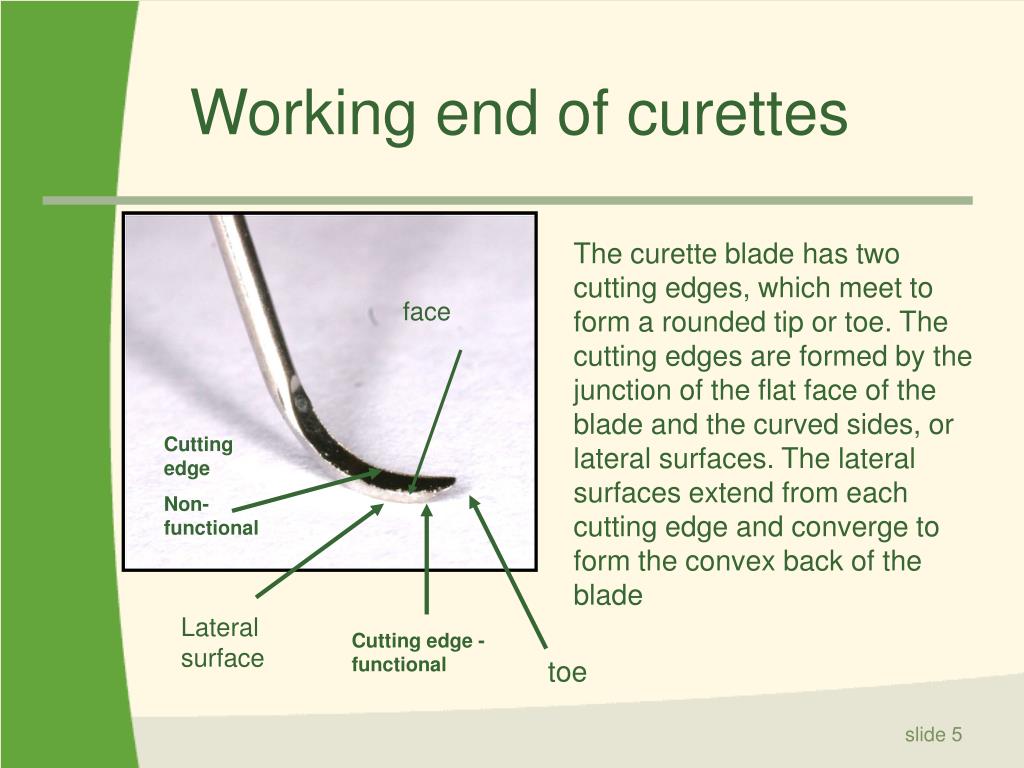 Working end of curettes

face

Cutting edge

Non-functional

Lateral surface

Cutting edge - functional

toe

The curette blade has two cutting edges, which meet to form a rounded tip or toe. The cutting edges are formed by the junction of the flat face of the blade and the curved sides, or lateral surfaces. The lateral surfaces extend from each cutting edge and converge to form the convex back of the blade

slide 5